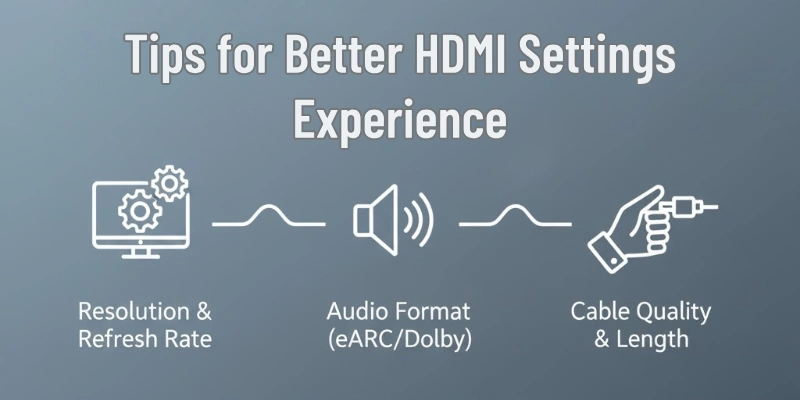 Tips for Better HDMI Settings Experience

Resolution & Refresh Rate

Audio Format (eARC/Dolby)

Cable Quality & Length